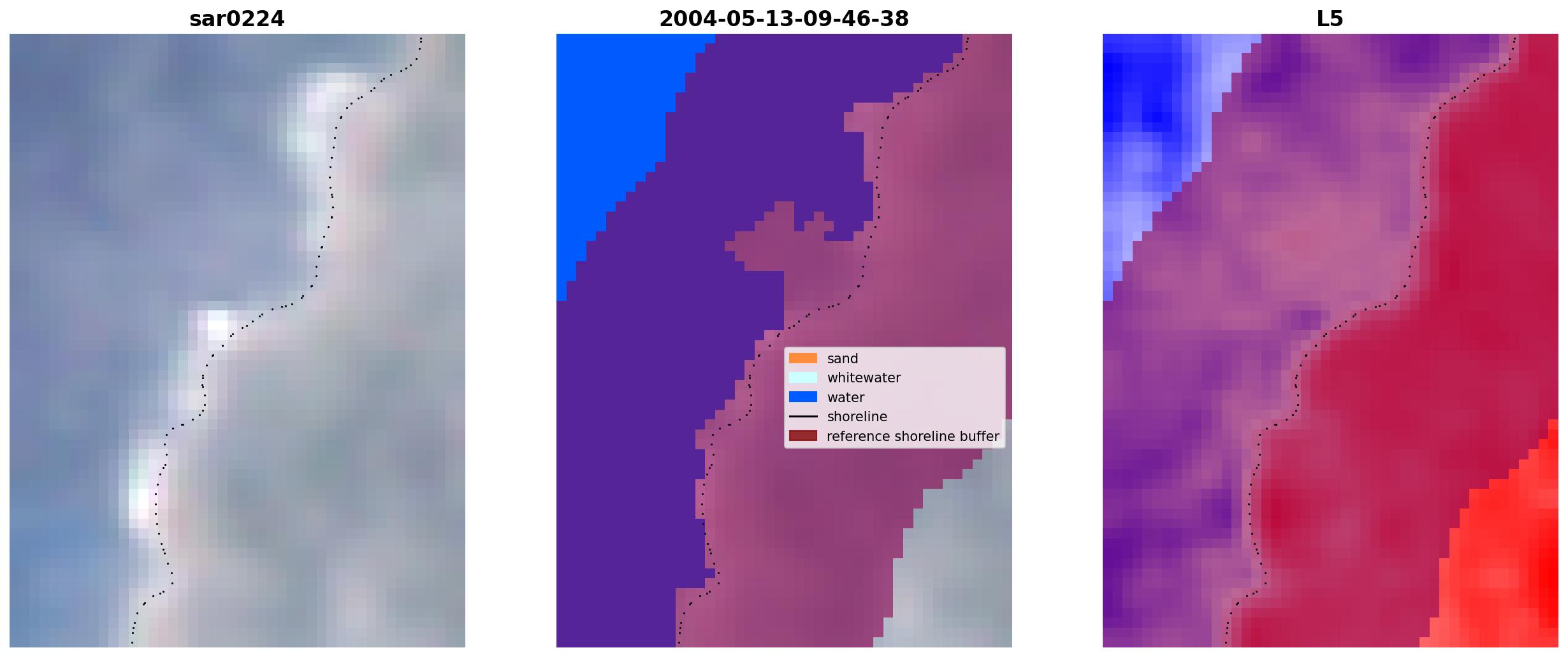 sar0224

2004-05-13-09-46-38

sand
whitewater
water
shoreline
reference shoreline buffer

L5